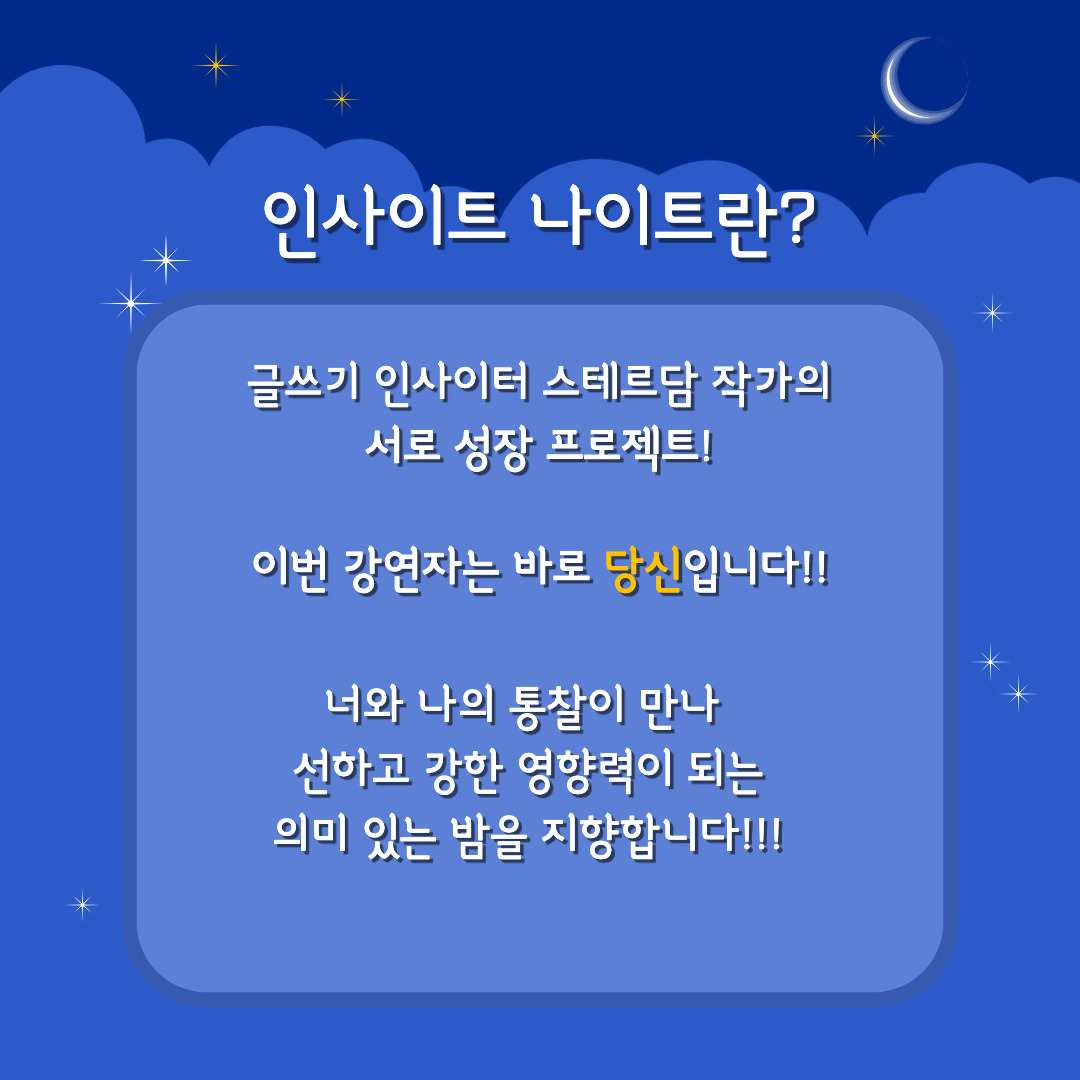 인사이트 나이트란?

글쓰기 인사이터 스테르담 작가의 서로 성장 프로젝트!

이번 강연자는 바로 당신입니다!!

너와 나의 통찰이 만나 선하고 강한 영향력이 되는 의미 있는 밤을 지향합니다!!!